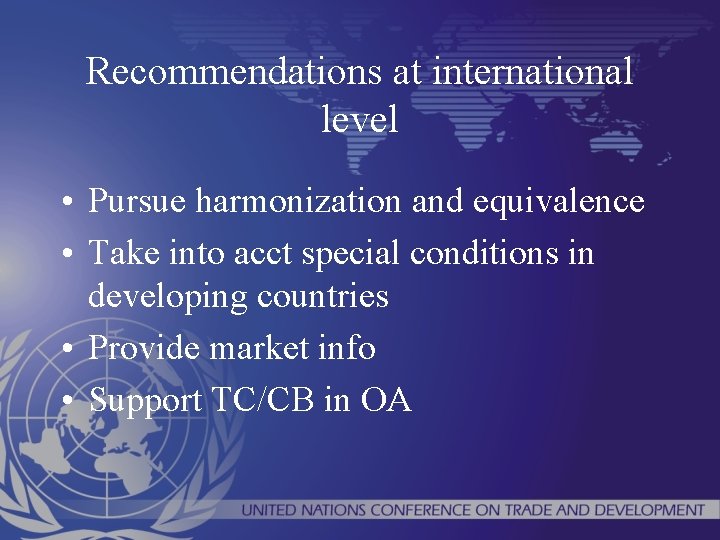 Recommendations at international level

• Pursue harmonization and equivalence
• Take into acct special conditions in developing countries
• Provide market info
• Support TC/CB in OA

UNITED NATIONS CONFERENCE ON TRADE AND DEVELOPMENT